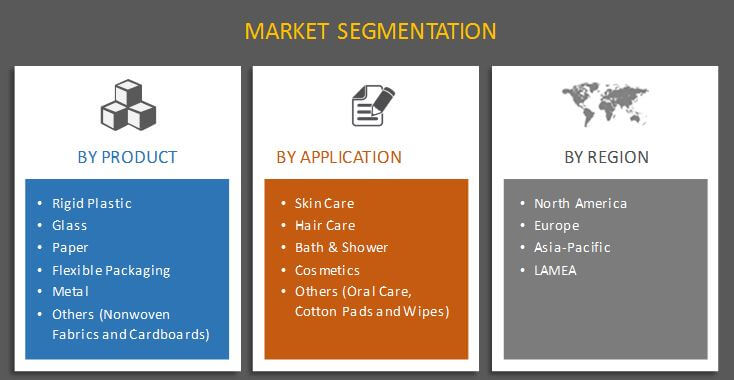 MARKET SEGMENTATION

BY PRODUCT

- Rigid Plastic
- Glass
- Paper
- Flexible Packaging
- Metal
- Others (Nonwoven Fabrics and Cardboards)

BY APPLICATION

- Skin Care
- Hair Care
- Bath & Shower
- Cosmetics
- Others (Oral Care, Cotton Pads and Wipes)

BY REGION

- North America
- Europe
- Asia-Pacific
- LAMEA